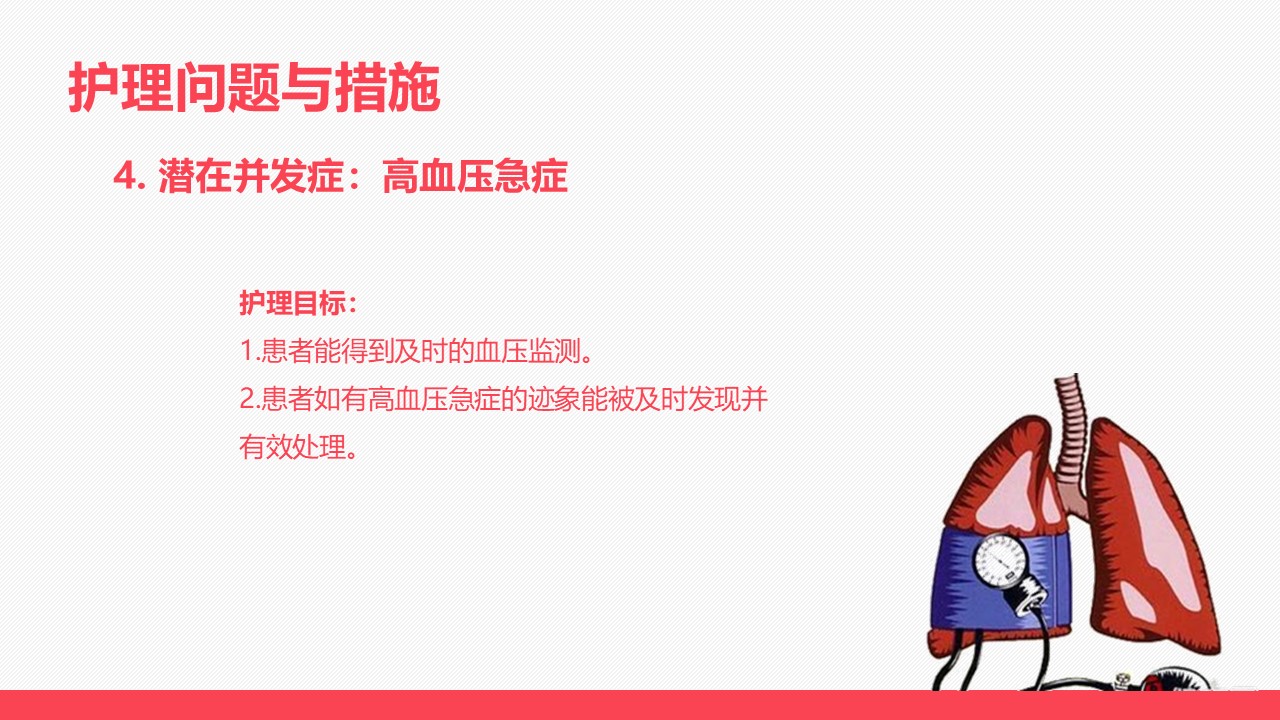 护理问题与措施

4. 潜在并发症：高血压急症

护理目标：
1.患者能得到及时的血压监测。
2.患者如有高血压急症的迹象能被及时发现并有效处理。